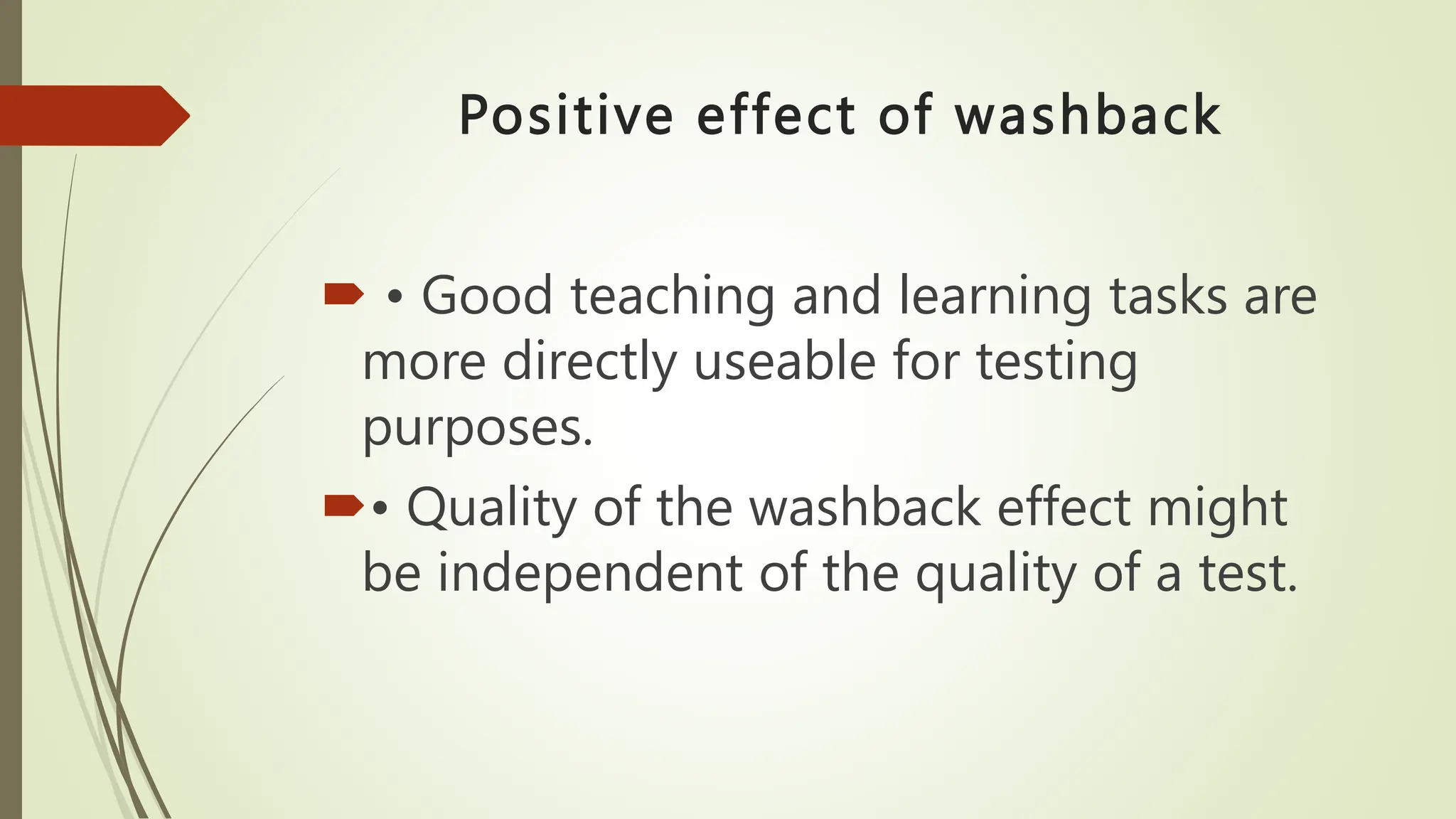 Positive effect of washback

• Good teaching and learning tasks are more directly useable for testing purposes.

• Quality of the washback effect might be independent of the quality of a test.